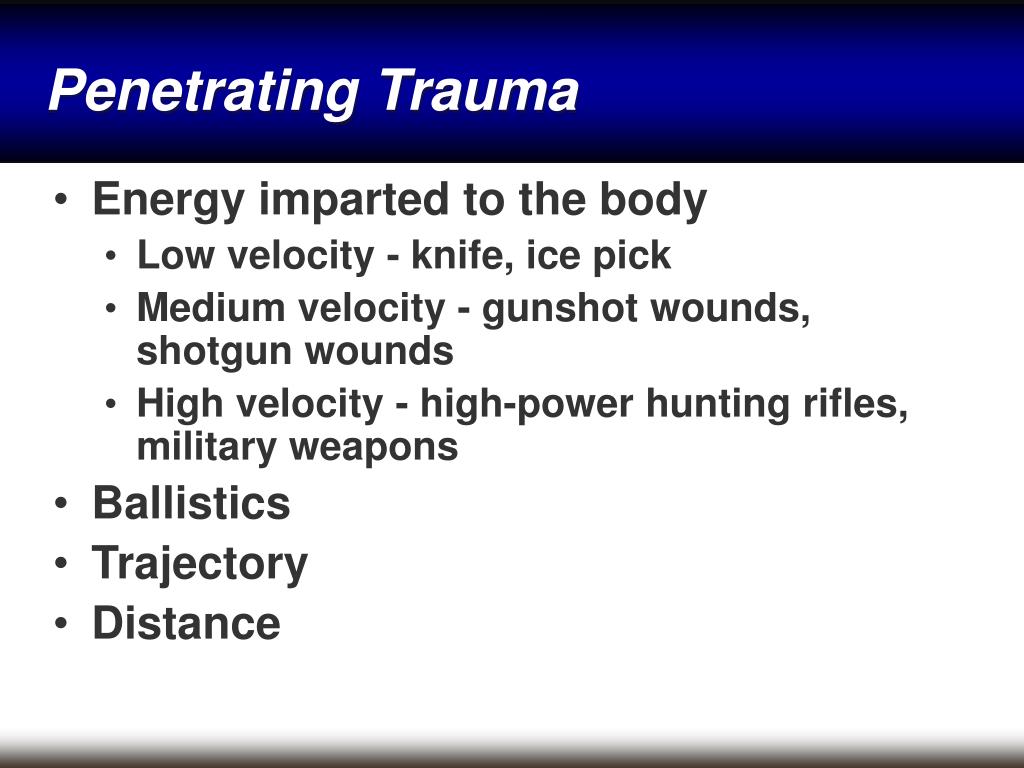 Penetrating Trauma

• Energy imparted to the body
  • Low velocity - knife, ice pick
  • Medium velocity - gunshot wounds, shotgun wounds
  • High velocity - high-power hunting rifles, military weapons
• Ballistics
• Trajectory
• Distance